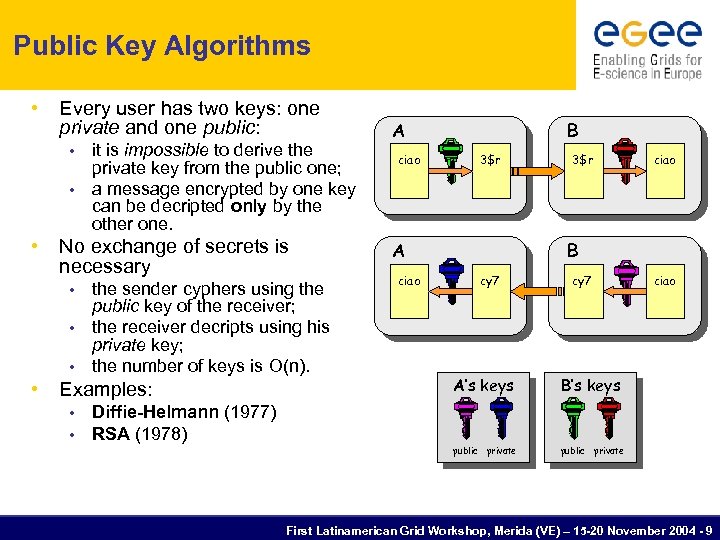 Public Key Algorithms

eGee
Enabling Grids for E-science in Europe

• Every user has two keys: one private and one public:
  • it is impossible to derive the private key from the public one;
  • a message encrypted by one key can be decripted only by the other one.
• No exchange of secrets is necessary
  • the sender cyphers using the public key of the receiver;
  • the receiver decripts using his private key;
  • the number of keys is O(n).
• Examples:
  • Diffie-Helmann (1977)
  • RSA (1978)

A
ciao
3$r

B
3$r
ciao

A
ciao
cy7

B
cy7
ciao

A's keys
public private

B's keys
public private

First Latinamerican Grid Workshop, Merida (VE) – 15-20 November 2004 - 9